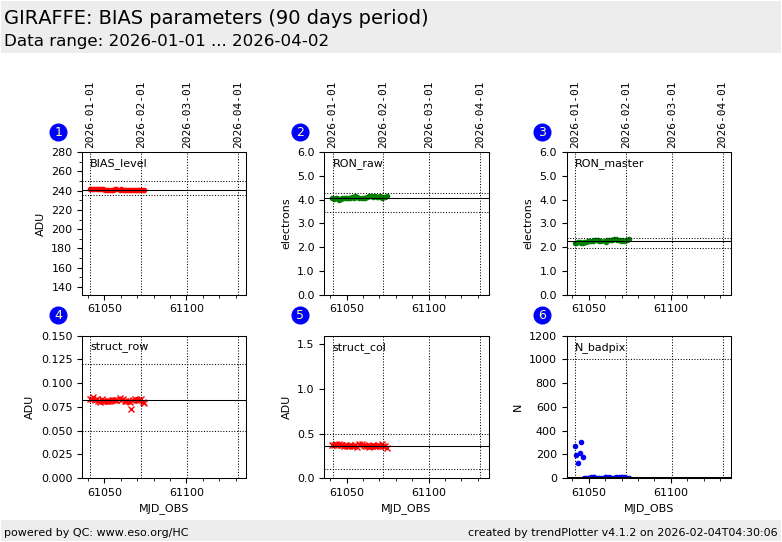 GIRAFFE: BIAS parameters (90 days period)
Data range: 2026-01-01 ... 2026-04-02

1
2026-01-01
2026-02-01
2026-03-01
2026-04-01
BIAS_level
ADU
280
260
240
220
200
180
160
140
61050
61100

2
2026-01-01
2026-02-01
2026-03-01
2026-04-01
RON_raw
electrons
6.0
5.0
4.0
3.0
2.0
1.0
0.0
61050
61100

3
2026-01-01
2026-02-01
2026-03-01
2026-04-01
RON_master
electrons
6.0
5.0
4.0
3.0
2.0
1.0
0.0
61050
61100

4
struct_row
ADU
0.150
0.125
0.100
0.075
0.050
0.025
0.000
61050
61100
MJD_OBS

5
struct_col
ADU
1.5
1.0
0.5
0.0
61050
61100
MJD_OBS

6
N_badpix
N
1200
1000
800
600
400
200
0
61050
61100
MJD_OBS

powered by QC: www.eso.org/HC
created by trendPlotter v4.1.2 on 2026-02-04T04:30:06